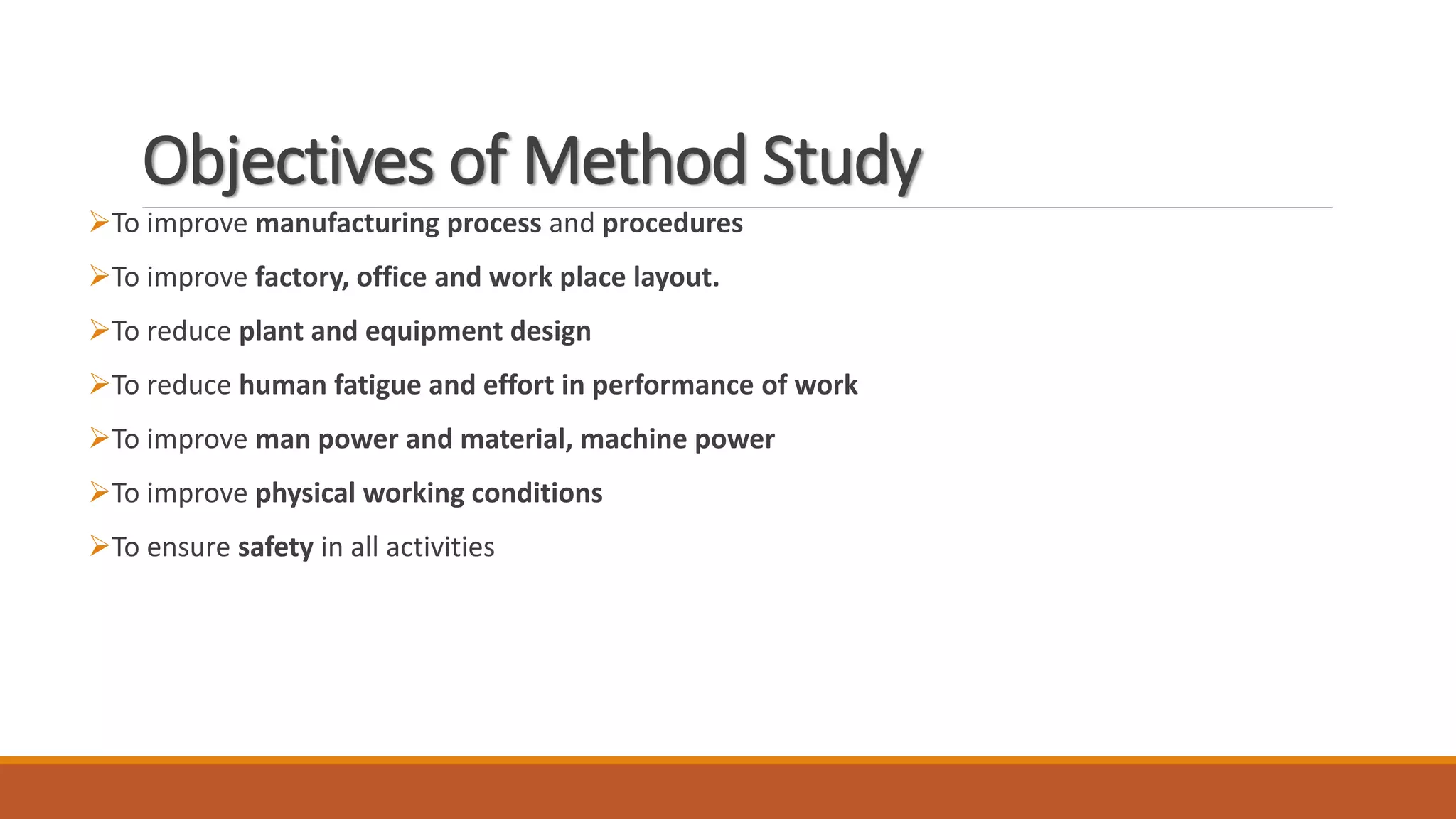 Objectives of Method Study

➢To improve manufacturing process and procedures

➢To improve factory, office and work place layout.

➢To reduce plant and equipment design

➢To reduce human fatigue and effort in performance of work

➢To improve man power and material, machine power

➢To improve physical working conditions

➢To ensure safety in all activities